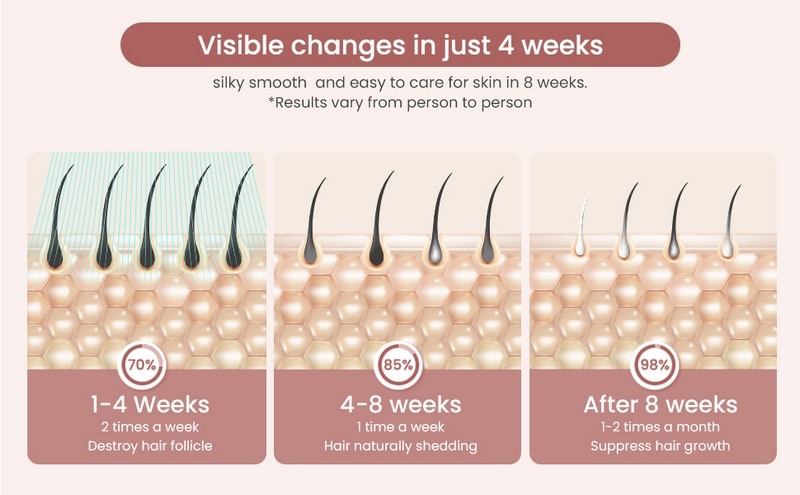 Visible changes in just 4 weeks

silky smooth and easy to care for skin in 8 weeks.
*Results vary from person to person

70%

1-4 Weeks
2 times a week
Destroy hair follicle

85%

4-8 weeks
1 time a week
Hair naturally shedding

98%

After 8 weeks
1-2 times a month
Suppress hair growth